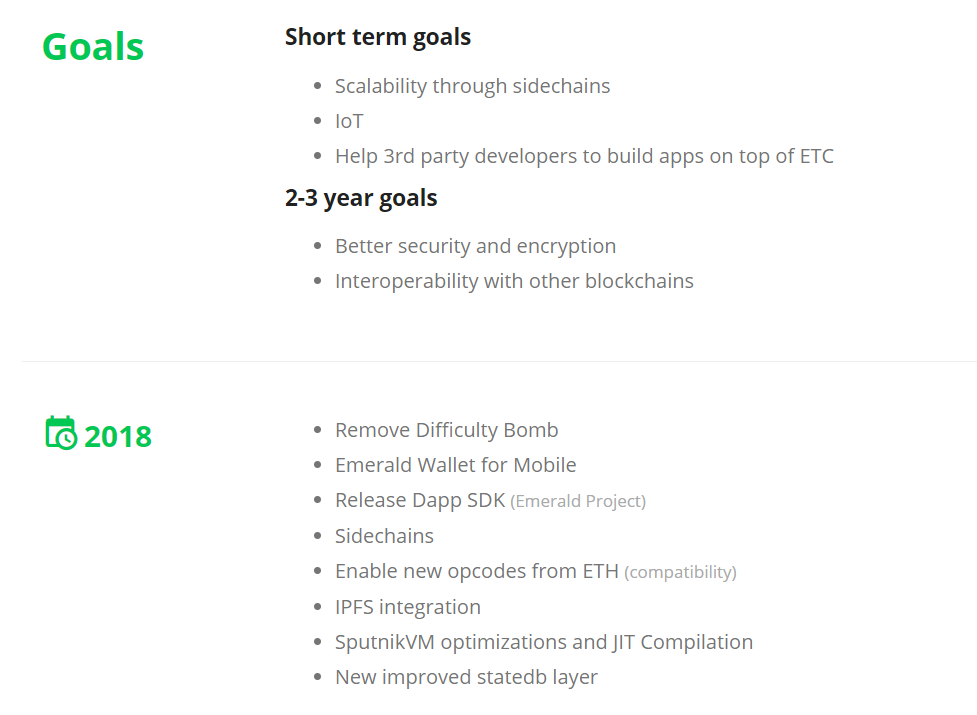 Goals

Short term goals

- Scalability through sidechains
- IoT
- Help 3rd party developers to build apps on top of ETC

2-3 year goals

- Better security and encryption
- Interoperability with other blockchains

2018

- Remove Difficulty Bomb
- Emerald Wallet for Mobile
- Release Dapp SDK (Emerald Project)
- Sidechains
- Enable new opcodes from ETH (compatibility)
- IPFS integration
- SputnikVM optimizations and JIT Compilation
- New improved statedb layer